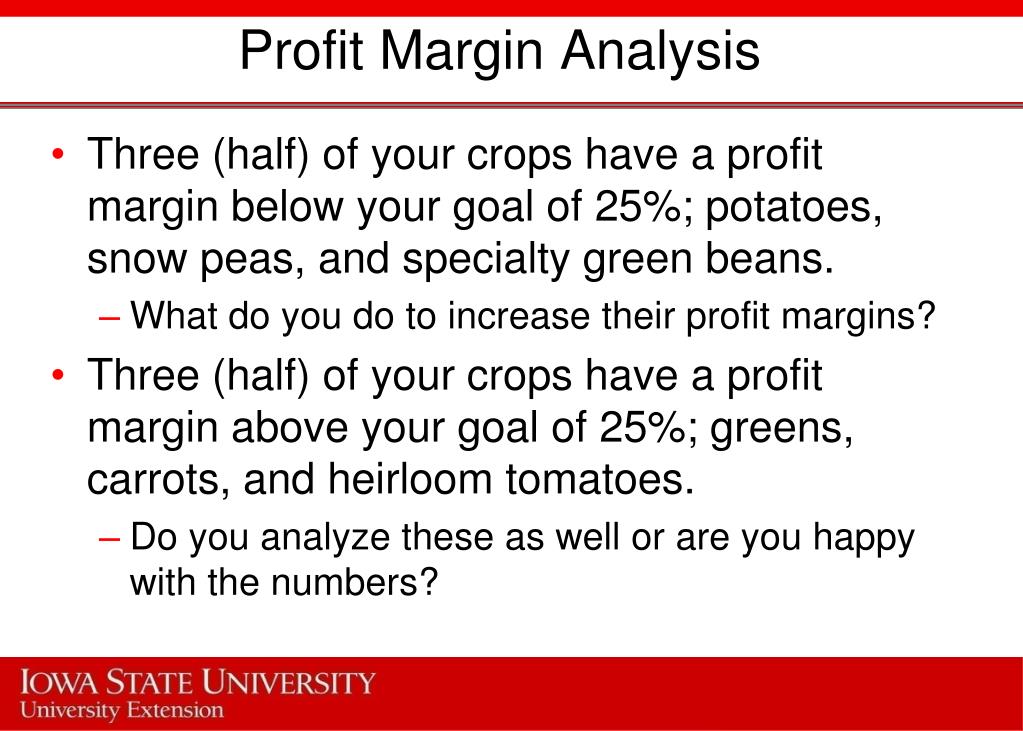 Profit Margin Analysis

• Three (half) of your crops have a profit margin below your goal of 25%; potatoes, snow peas, and specialty green beans.

– What do you do to increase their profit margins?

• Three (half) of your crops have a profit margin above your goal of 25%; greens, carrots, and heirloom tomatoes.

– Do you analyze these as well or are you happy with the numbers?

IOWA STATE UNIVERSITY
University Extension